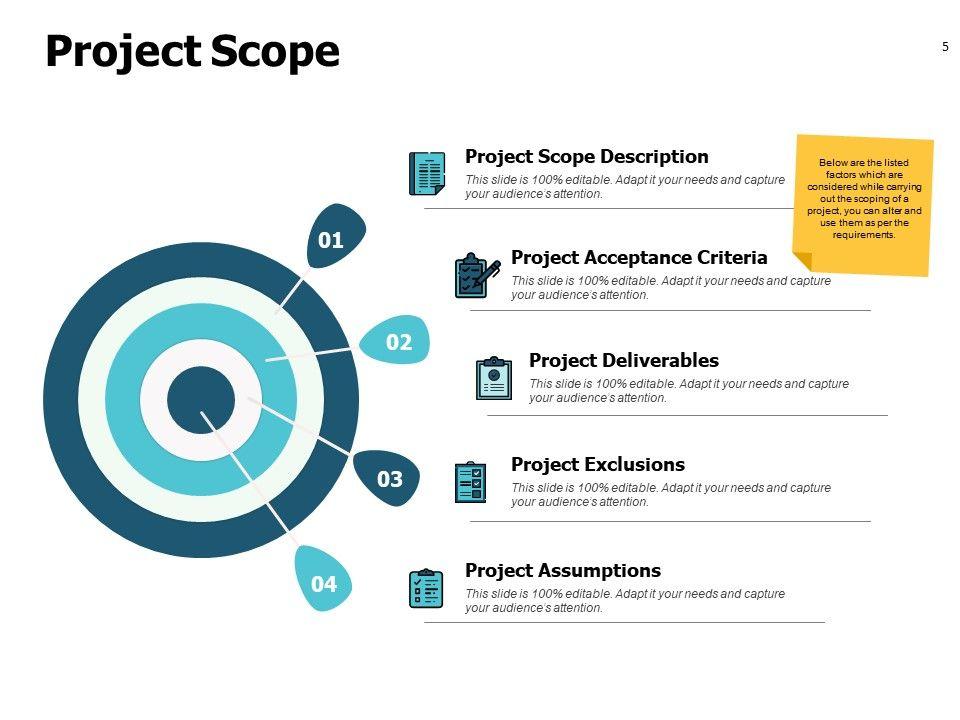 Project Scope

5

01

02

03

04

Project Scope Description
This slide is 100% editable. Adapt it your needs and capture your audience's attention.

Below are the listed factors which are considered while carrying out the scoping of a project, you can alter and use them as per the requirements.

Project Acceptance Criteria
This slide is 100% editable. Adapt it your needs and capture your audience's attention.

Project Deliverables
This slide is 100% editable. Adapt it your needs and capture your audience's attention.

Project Exclusions
This slide is 100% editable. Adapt it your needs and capture your audience's attention.

Project Assumptions
This slide is 100% editable. Adapt it your needs and capture your audience's attention.